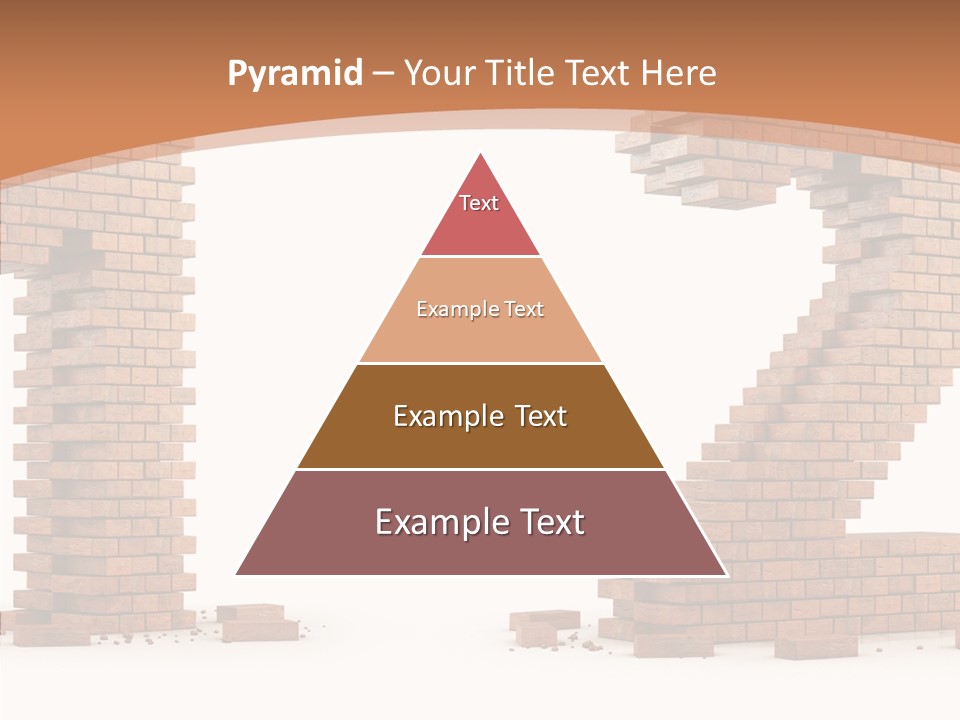 Pyramid – Your Title Text Here

Text

Example Text

Example Text

Example Text